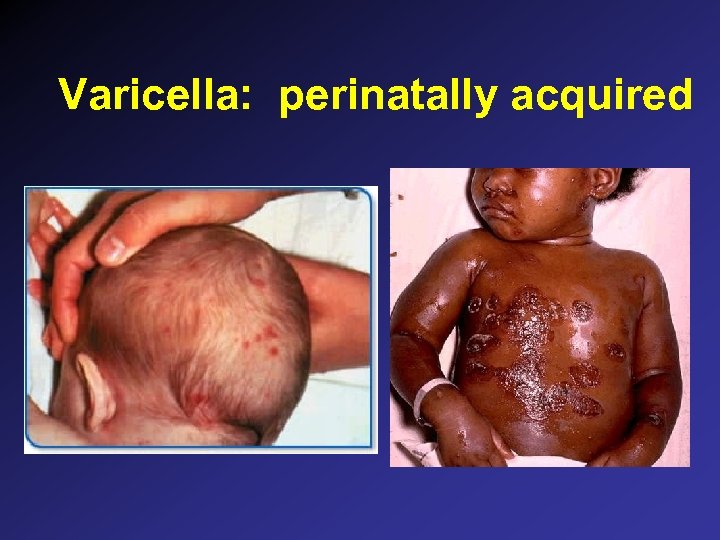 Varicella:  perinatally acquired